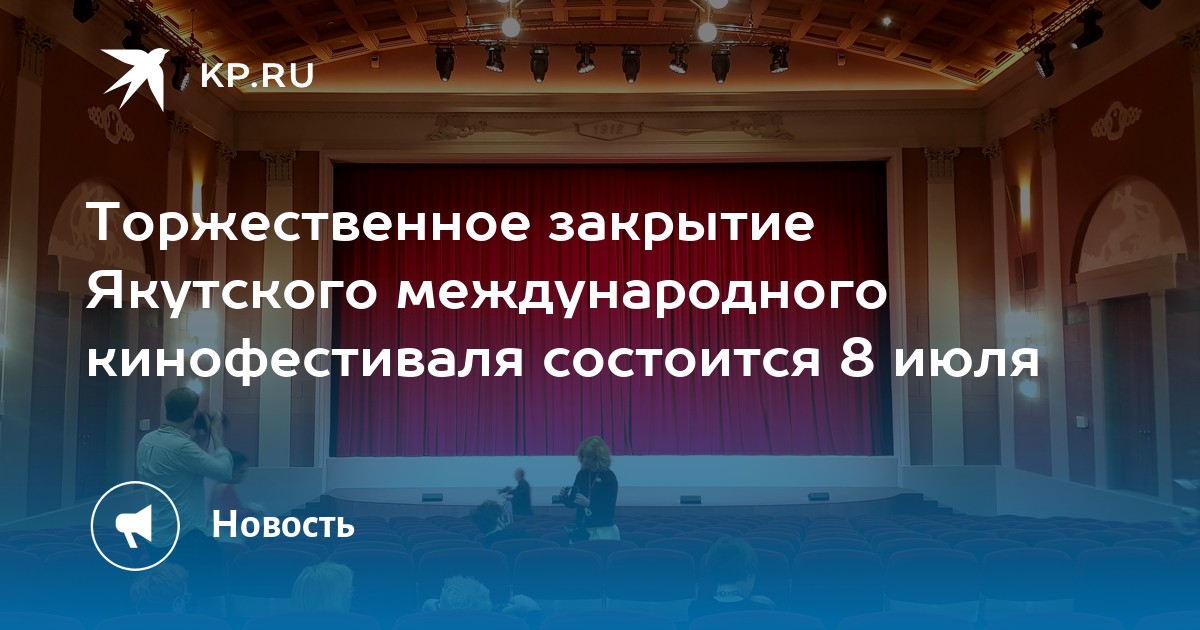 KP.RU

Торжественное закрытие Якутского международного кинофестиваля состоится 8 июля

Новость